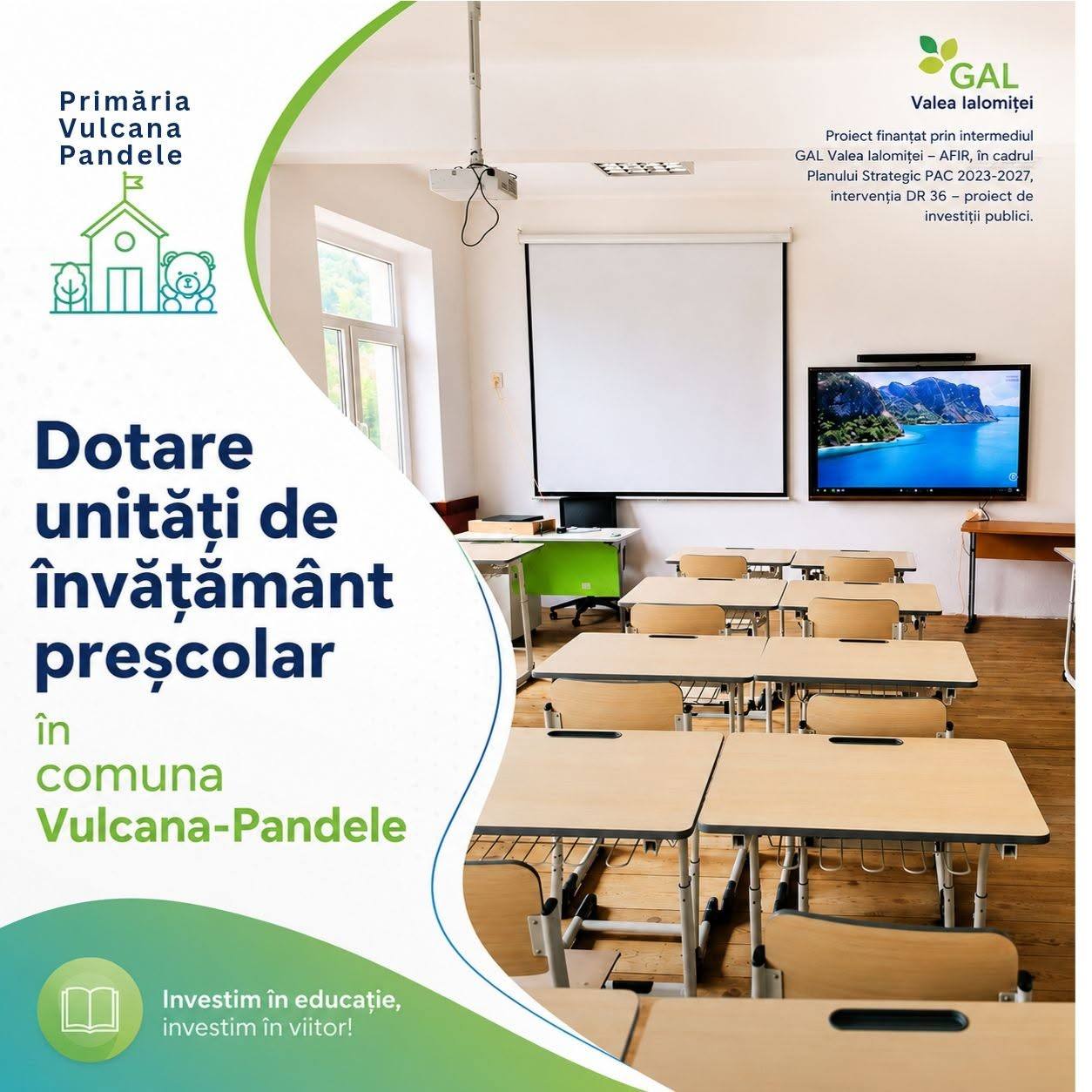 Primăria
Vulcana
Pandele

GAL
Valea Ialomiței

Proiect finanțat prin intermediul GAL Valea Ialomiței – AFIR, în cadrul Planului Strategic PAC 2023-2027, intervenția DR 36 – proiect de investiții publici.

Dotare unități de învățământ preșcolar

în comuna Vulcana-Pandele

Investim în educație, investim în viitor!